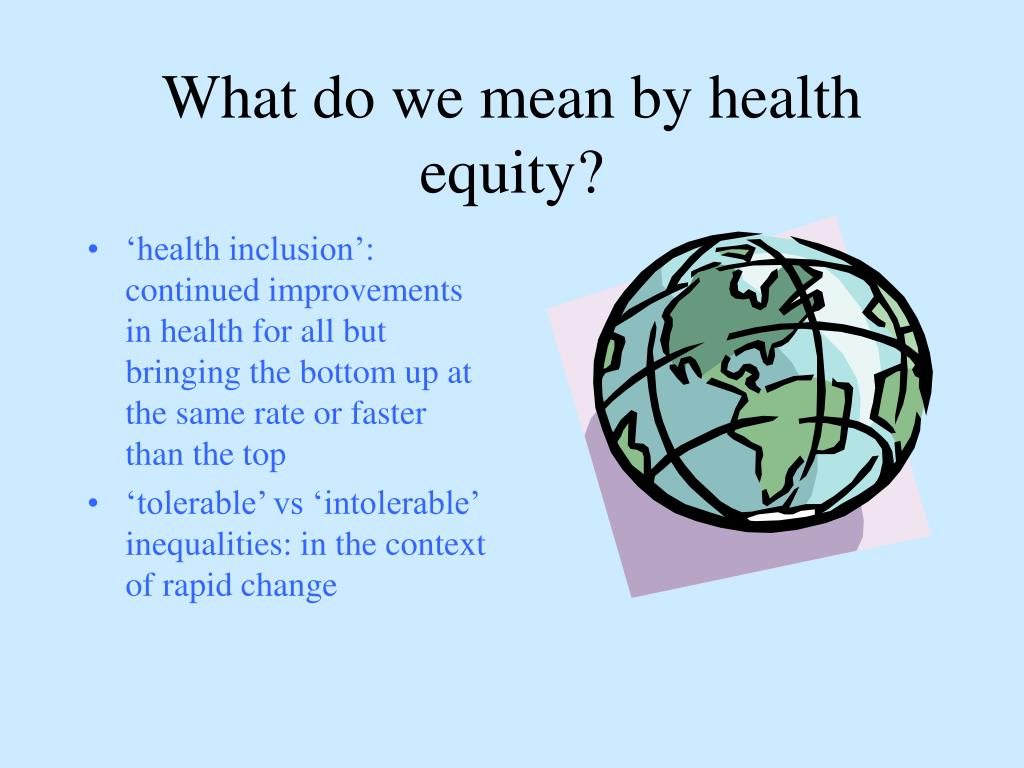 What do we mean by health equity?

• ‘health inclusion’: continued improvements in health for all but bringing the bottom up at the same rate or faster than the top

• ‘tolerable’ vs ‘intolerable’ inequalities: in the context of rapid change